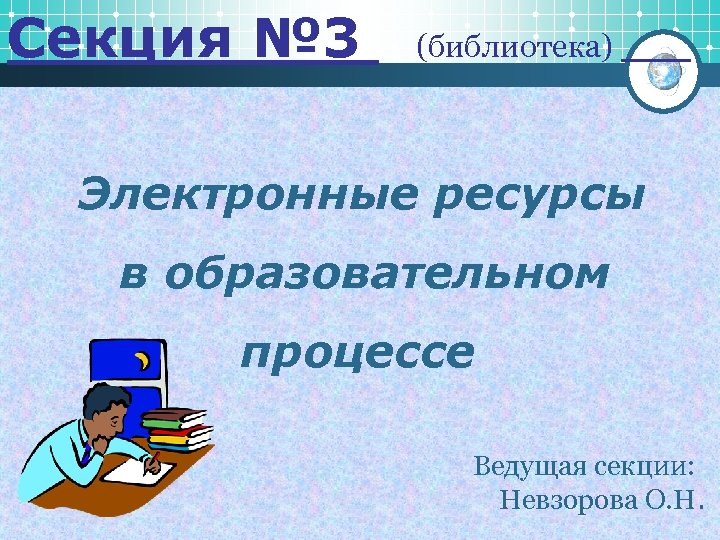 Секция №3 (библиотека)

Электронные ресурсы в образовательном процессе

Ведущая секции:
Невзорова О.Н.